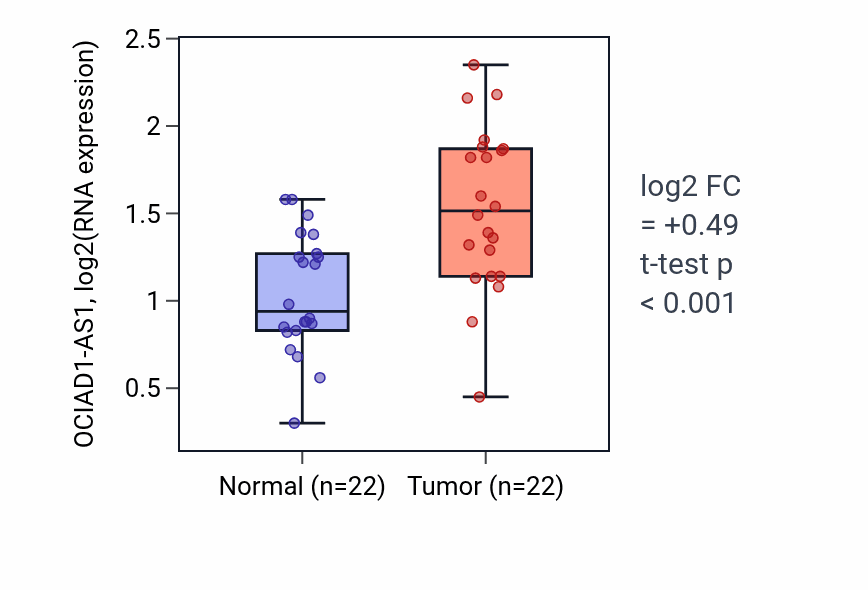 OCIAD1-AS1, log2(RNA expression)

2.5
2
1.5
1
0.5

Normal (n=22)
Tumor (n=22)

log2 FC
= +0.49
t-test p
< 0.001